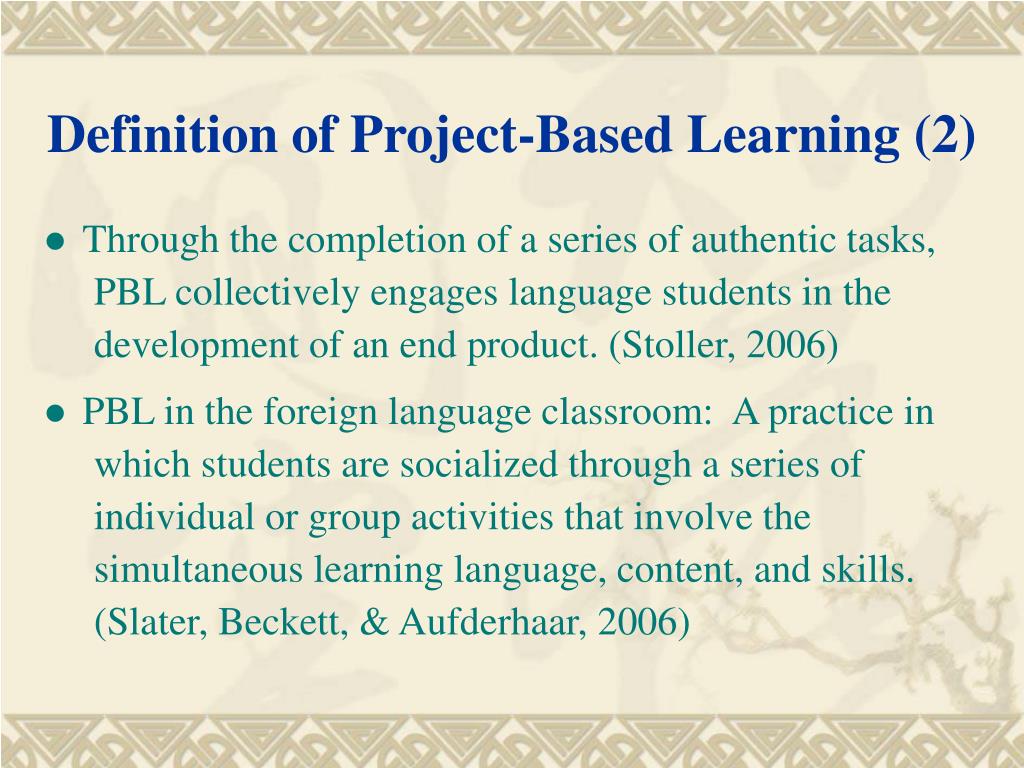 Definition of Project-Based Learning (2)

● Through the completion of a series of authentic tasks, PBL collectively engages language students in the development of an end product. (Stoller, 2006)

● PBL in the foreign language classroom: A practice in which students are socialized through a series of individual or group activities that involve the simultaneous learning language, content, and skills. (Slater, Beckett, & Aufderhaar, 2006)